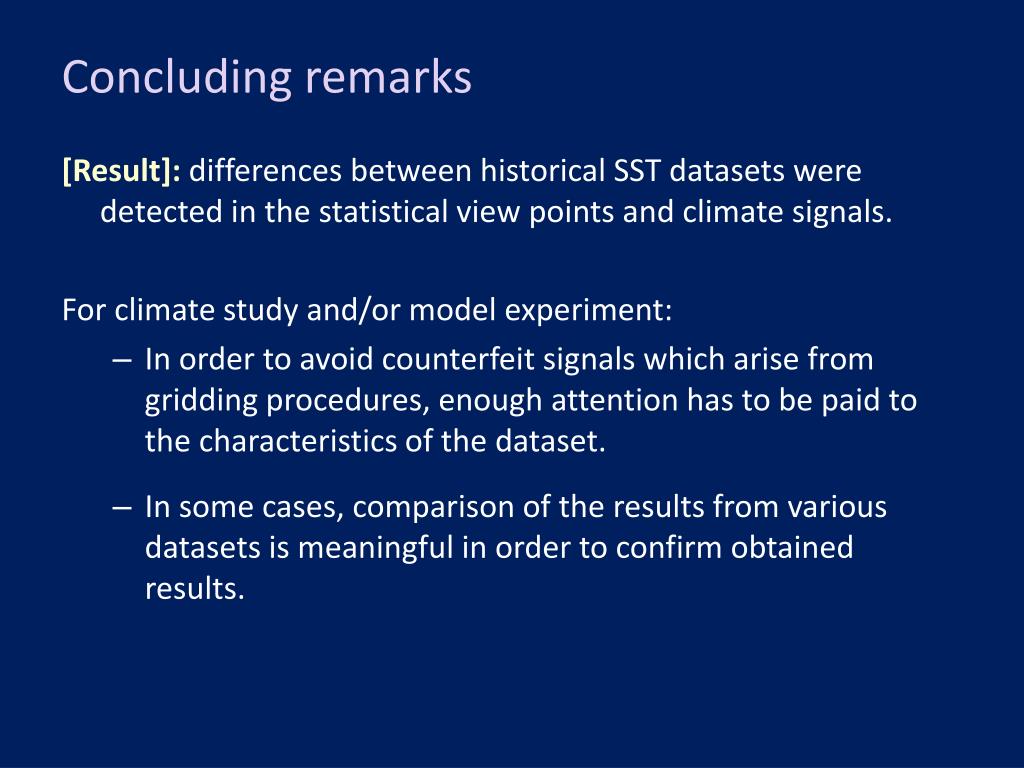 Concluding remarks

[Result]: differences between historical SST datasets were detected in the statistical view points and climate signals.

For climate study and/or model experiment:

– In order to avoid counterfeit signals which arise from gridding procedures, enough attention has to be paid to the characteristics of the dataset.

– In some cases, comparison of the results from various datasets is meaningful in order to confirm obtained results.